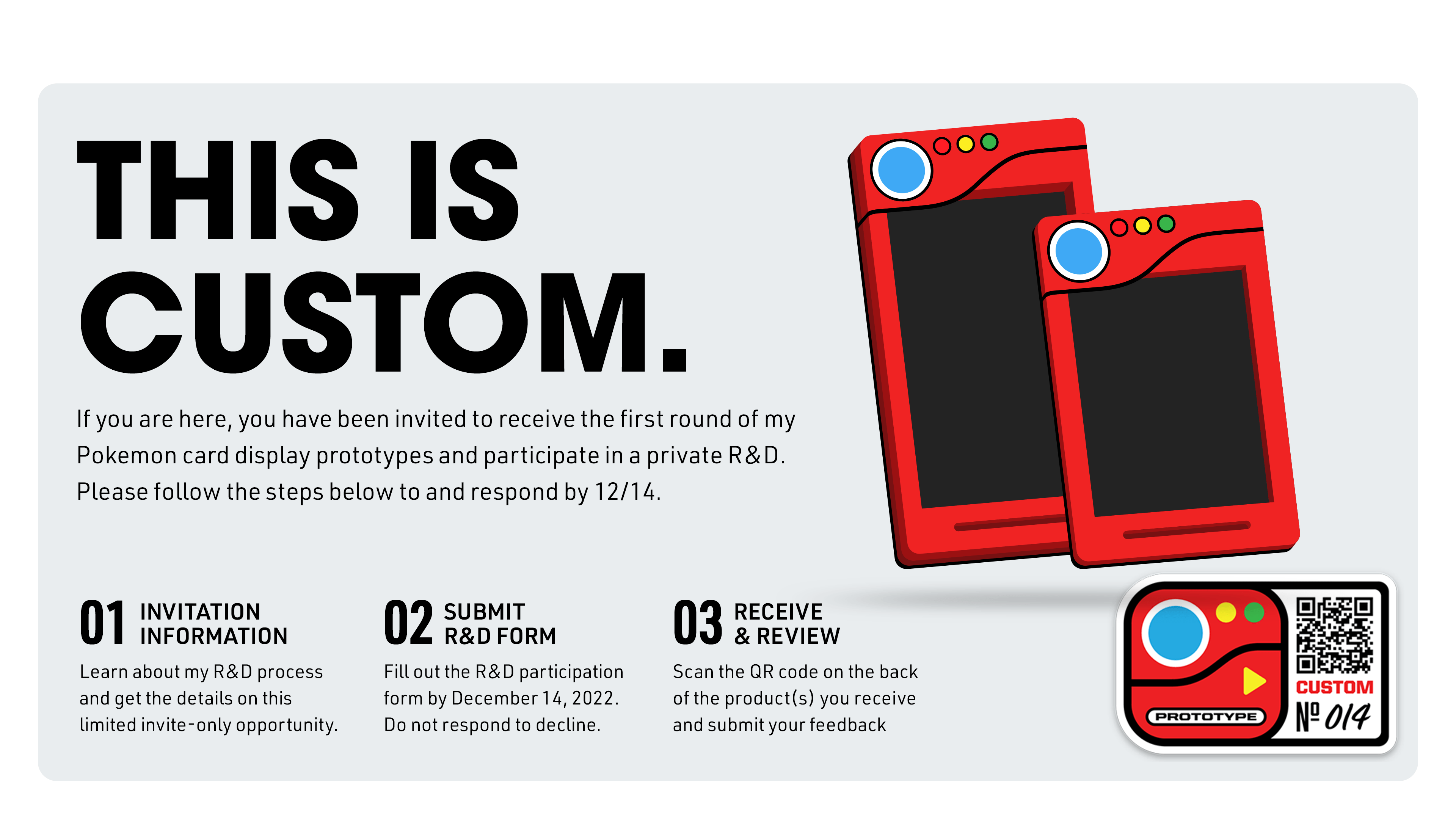 THIS IS CUSTOM.

If you are here, you have been invited to receive the first round of my Pokemon card display prototypes and participate in a private R&D. Please follow the steps below to and respond by 12/14.

01 INVITATION INFORMATION

Learn about my R&D process and get the details on this limited invite-only opportunity.

02 SUBMIT R&D FORM

Fill out the R&D participation form by December 14, 2022. Do not respond to decline.

03 RECEIVE & REVIEW

Scan the QR code on the back of the product(s) you receive and submit your feedback

PROTOTYPE

CUSTOM

№ 014